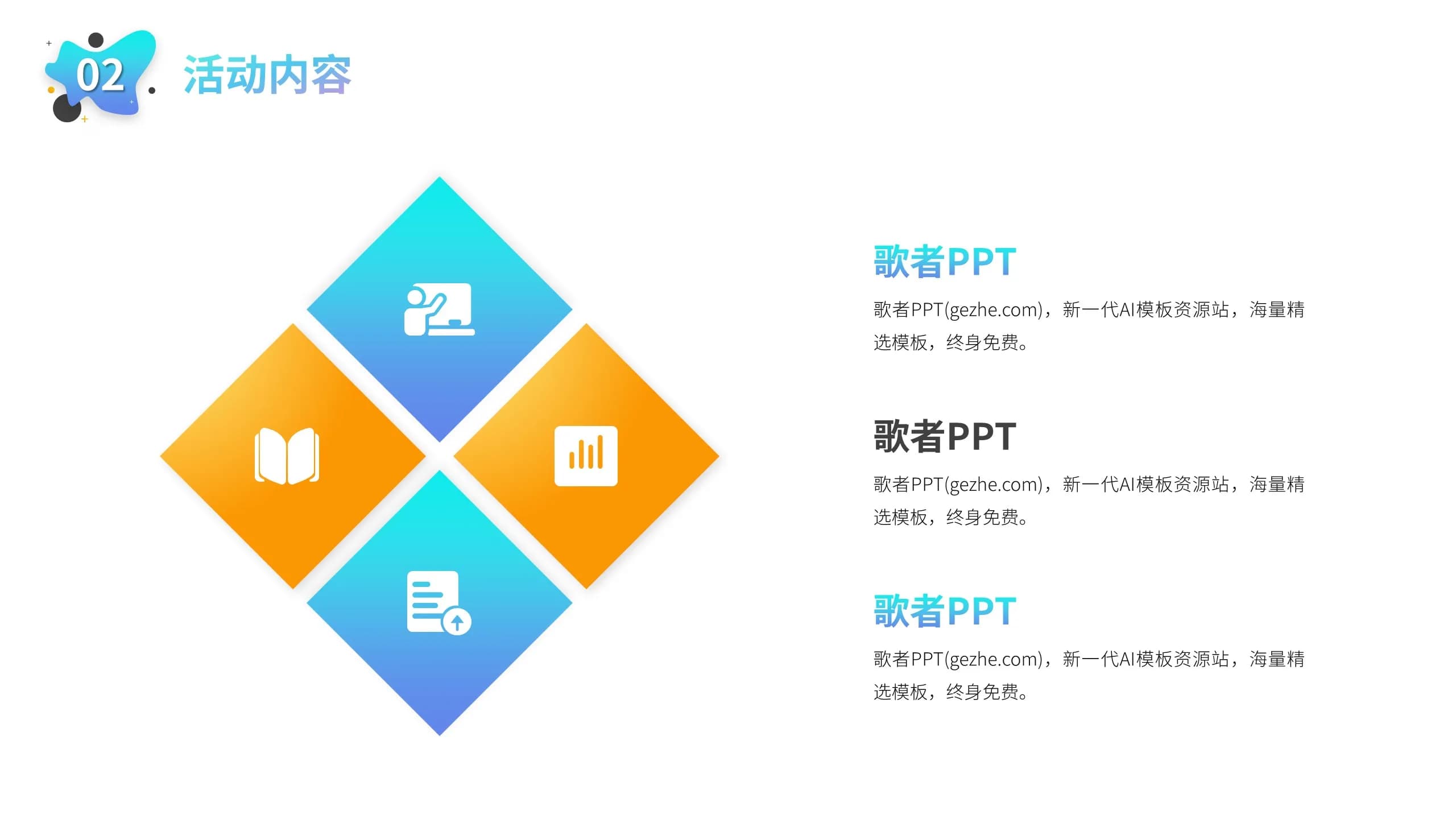 02 活动内容

歌者PPT

歌者PPT(gezhe.com)，新一代AI模板资源站，海量精选模板，终身免费。

歌者PPT

歌者PPT(gezhe.com)，新一代AI模板资源站，海量精选模板，终身免费。

歌者PPT

歌者PPT(gezhe.com)，新一代AI模板资源站，海量精选模板，终身免费。